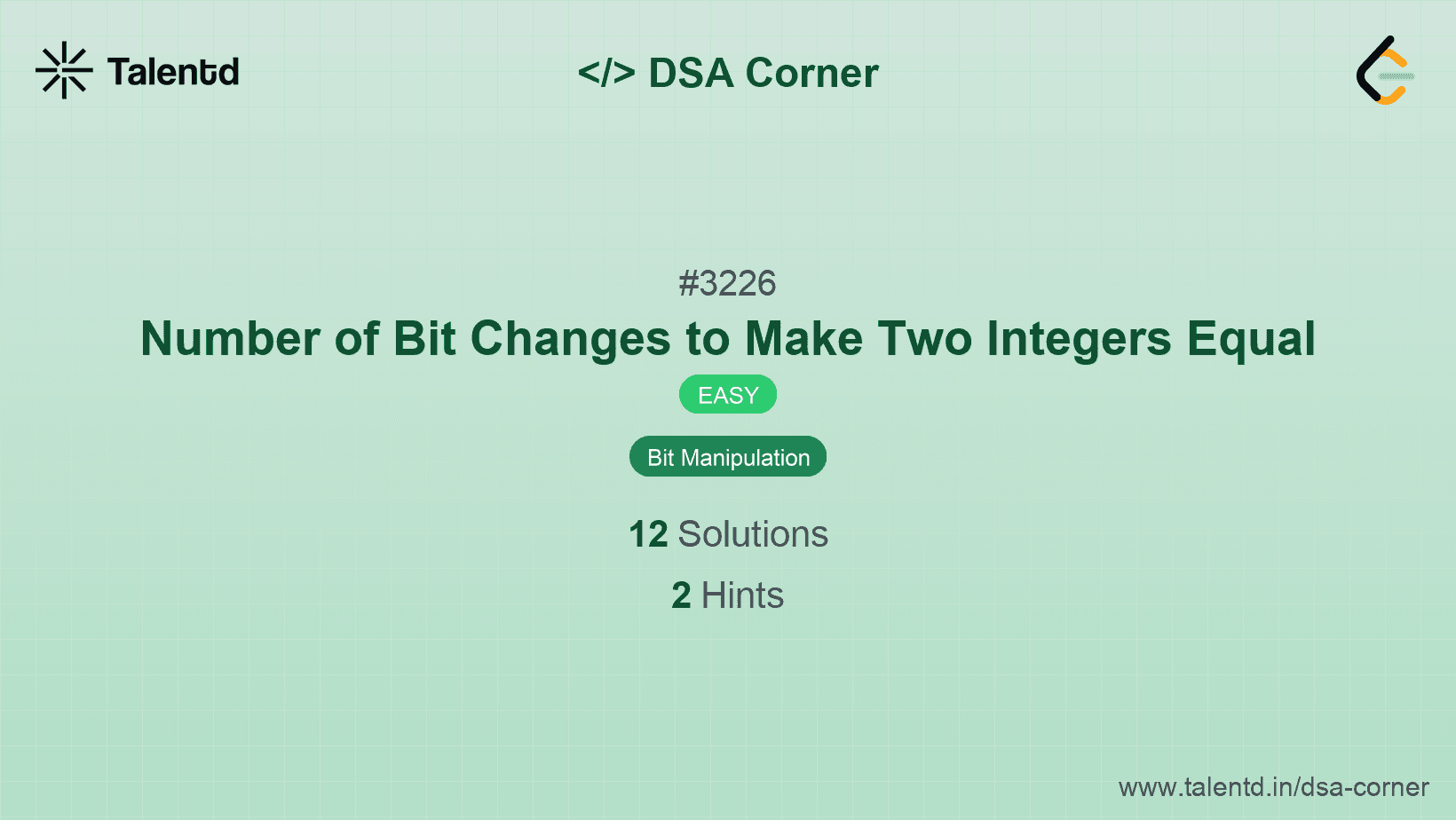 Talentd

</> DSA Corner

#3226

Number of Bit Changes to Make Two Integers Equal

EASY

Bit Manipulation

12 Solutions

2 Hints

www.talentd.in/dsa-corner